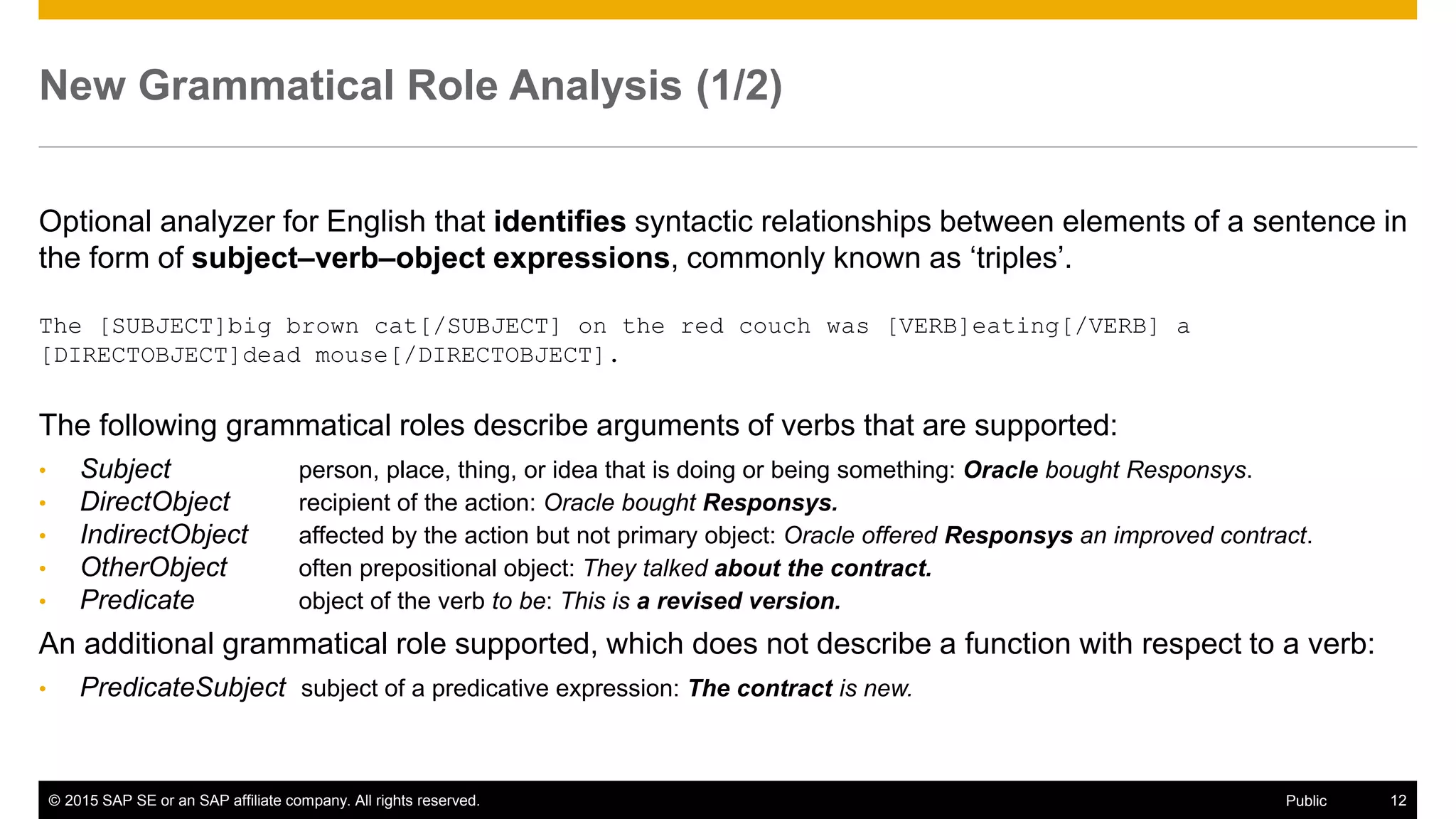 New Grammatical Role Analysis (1/2)

Optional analyzer for English that identifies syntactic relationships between elements of a sentence in the form of subject–verb–object expressions, commonly known as ‘triples’.

The [SUBJECT]big brown cat[/SUBJECT] on the red couch was [VERB]eating[/VERB] a [DIRECTOBJECT]dead mouse[/DIRECTOBJECT].

The following grammatical roles describe arguments of verbs that are supported:

• Subject person, place, thing, or idea that is doing or being something: Oracle bought Responsys.
• DirectObject recipient of the action: Oracle bought Responsys.
• IndirectObject affected by the action but not primary object: Oracle offered Responsys an improved contract.
• OtherObject often prepositional object: They talked about the contract.
• Predicate object of the verb to be: This is a revised version.

An additional grammatical role supported, which does not describe a function with respect to a verb:

• PredicateSubject subject of a predicative expression: The contract is new.

© 2015 SAP SE or an SAP affiliate company. All rights reserved. Public 12